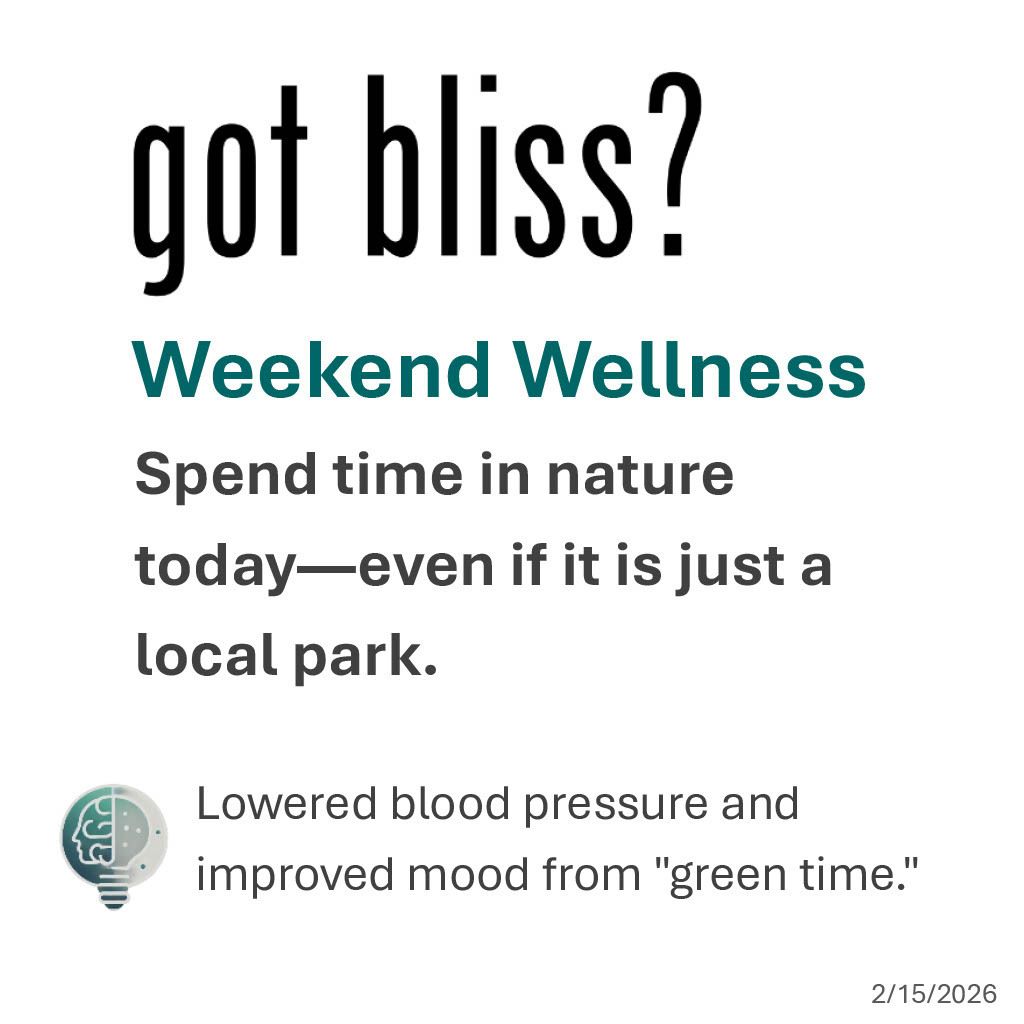 got bliss?

Weekend Wellness

Spend time in nature today—even if it is just a local park.

Lowered blood pressure and improved mood from "green time."

2/15/2026